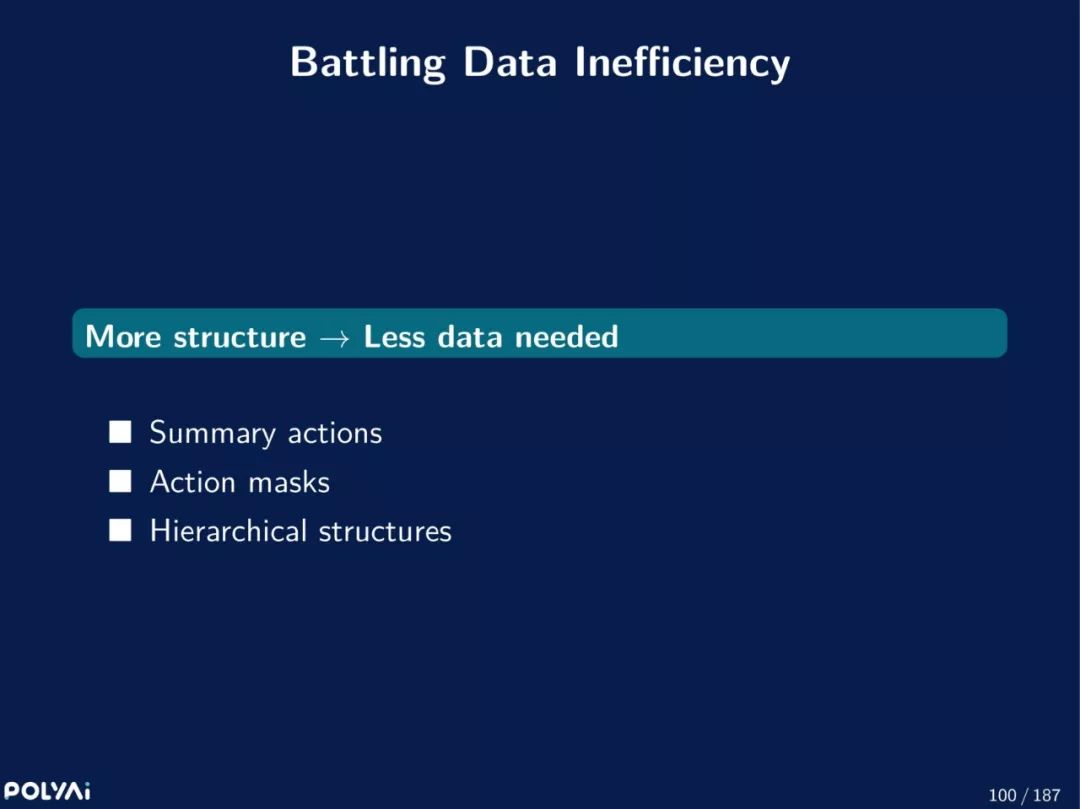 Battling Data Inefficiency

More structure $\rightarrow$ Less data needed

- Summary actions
- Action masks
- Hierarchical structures

POLYAi

100 / 187